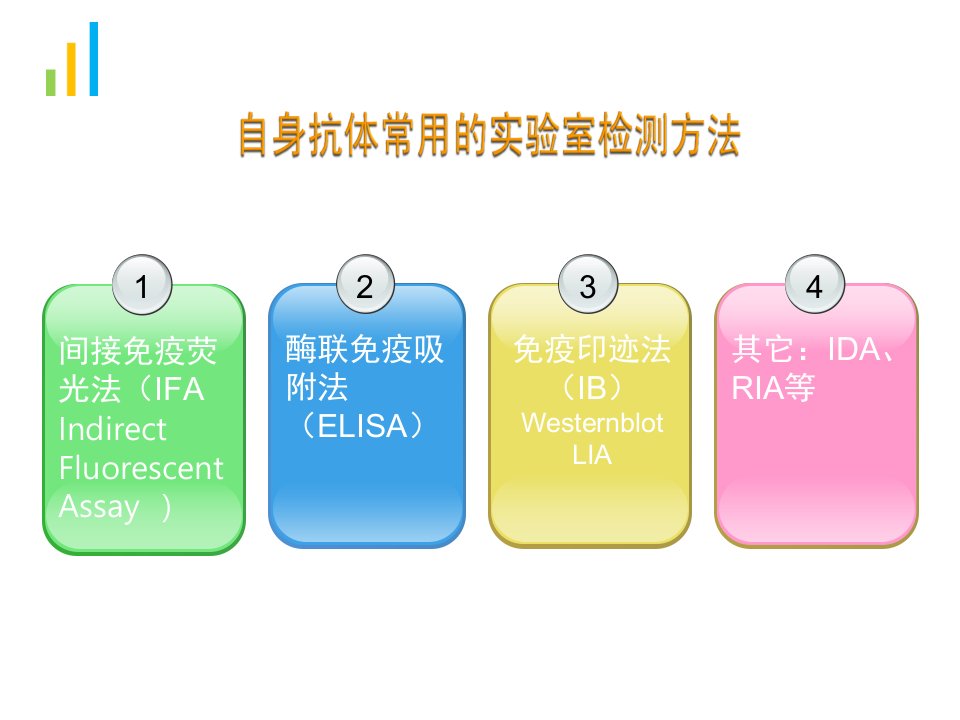 自身抗体常用的实验室检测方法

1
间接免疫荧光法（IFA Indirect Fluorescent Assay ）

2
酶联免疫吸附法（ELISA）

3
免疫印迹法（IB）
Westernblot
LIA

4
其它：IDA、RIA等